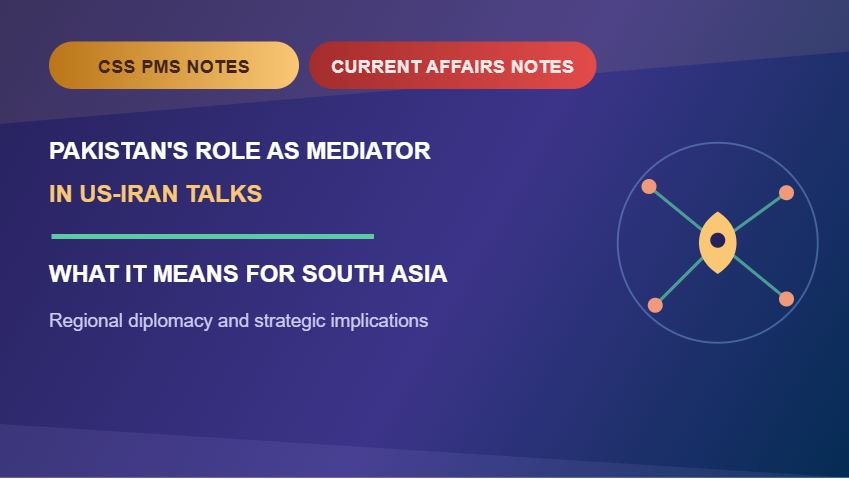 CSS PMS NOTES

CURRENT AFFAIRS NOTES

PAKISTAN'S ROLE AS MEDIATOR

IN US-IRAN TALKS

WHAT IT MEANS FOR SOUTH ASIA

Regional diplomacy and strategic implications